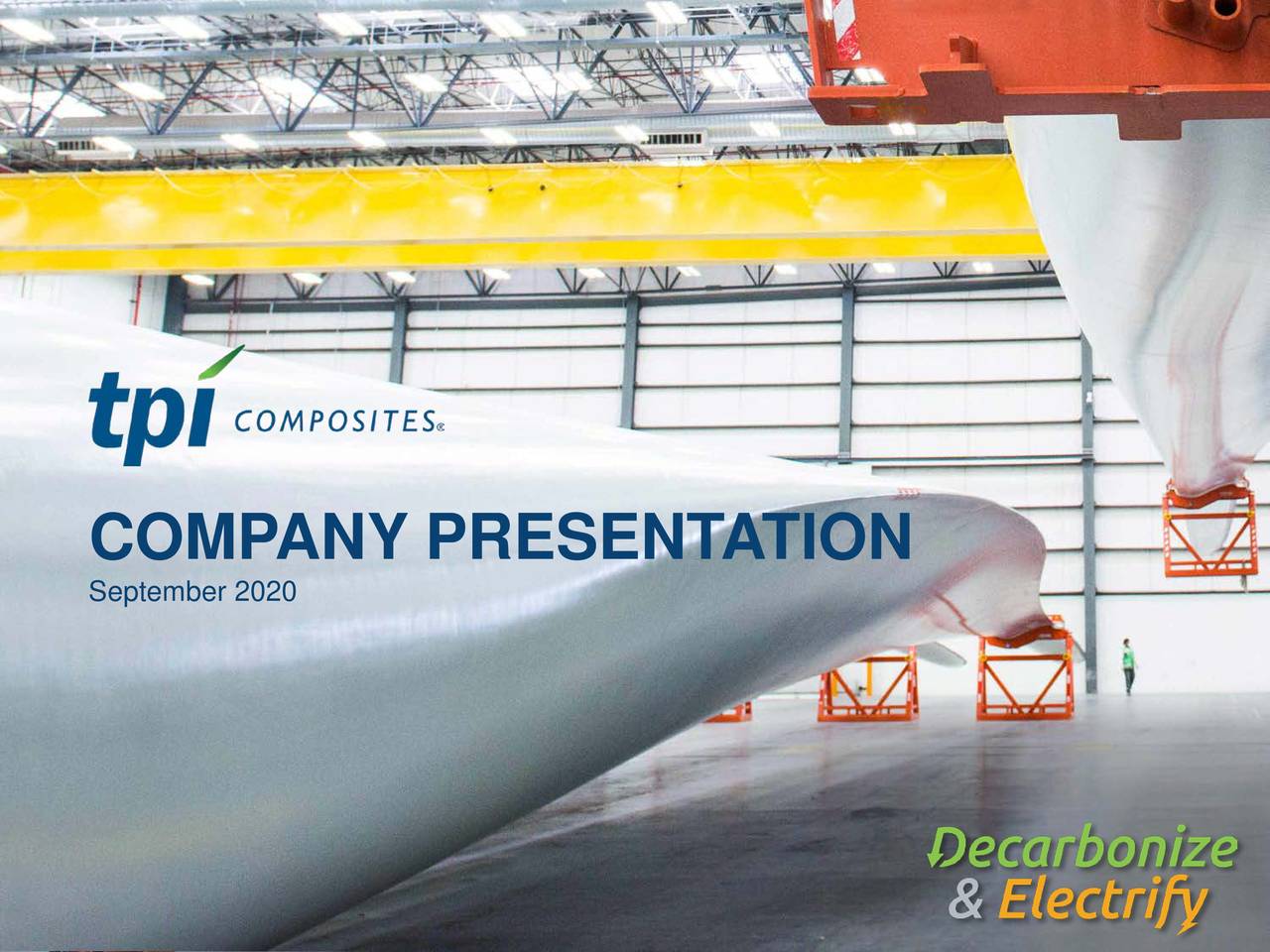 tpi COMPOSITES®

COMPANY PRESENTATION
September 2020

Decarbonize
& Electrify